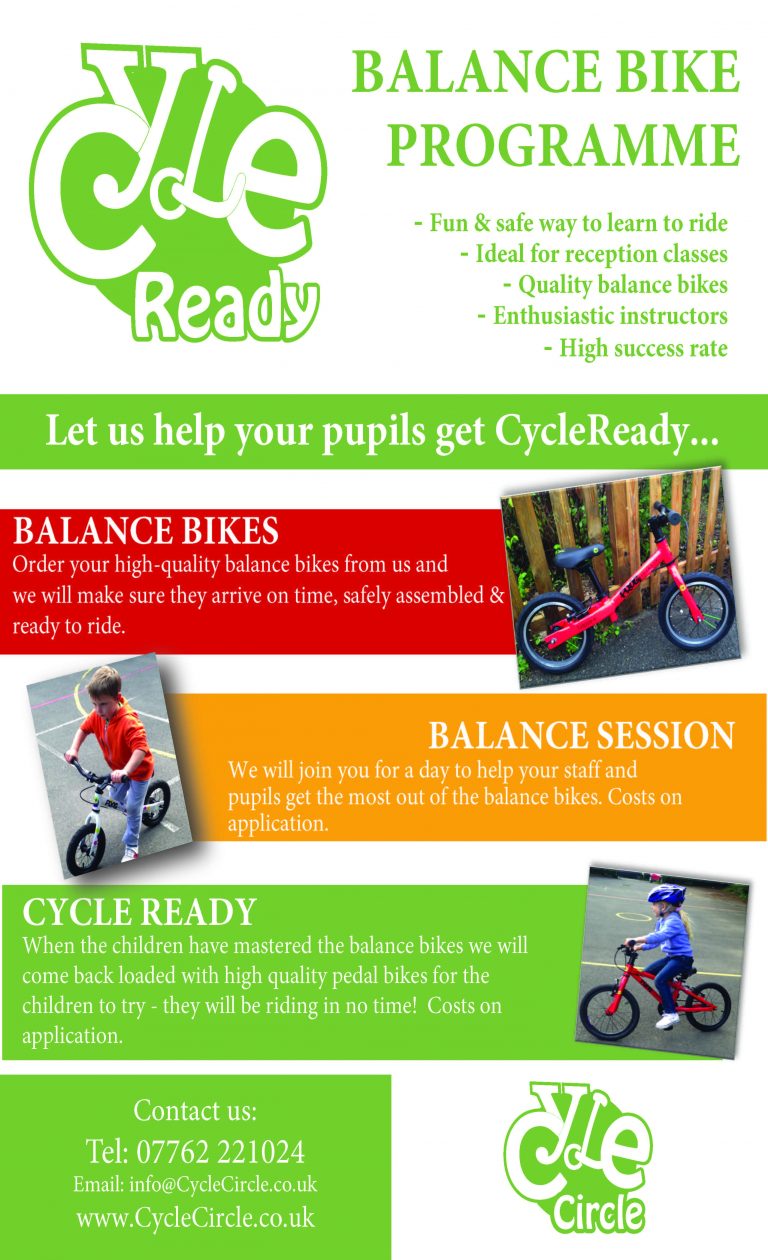 Cycle Ready

BALANCE BIKE PROGRAMME

- Fun & safe way to learn to ride
- Ideal for reception classes
- Quality balance bikes
- Enthusiastic instructors
- High success rate

Let us help your pupils get CycleReady...

BALANCE BIKES
Order your high-quality balance bikes from us and we will make sure they arrive on time, safely assembled & ready to ride.

BALANCE SESSION
We will join you for a day to help your staff and pupils get the most out of the balance bikes. Costs on application.

CYCLE READY
When the children have mastered the balance bikes we will come back loaded with high quality pedal bikes for the children to try - they will be riding in no time! Costs on application.

Contact us:
Tel: 07762 221024
Email: info@CycleCircle.co.uk
www.CycleCircle.co.uk

Cycle Circle